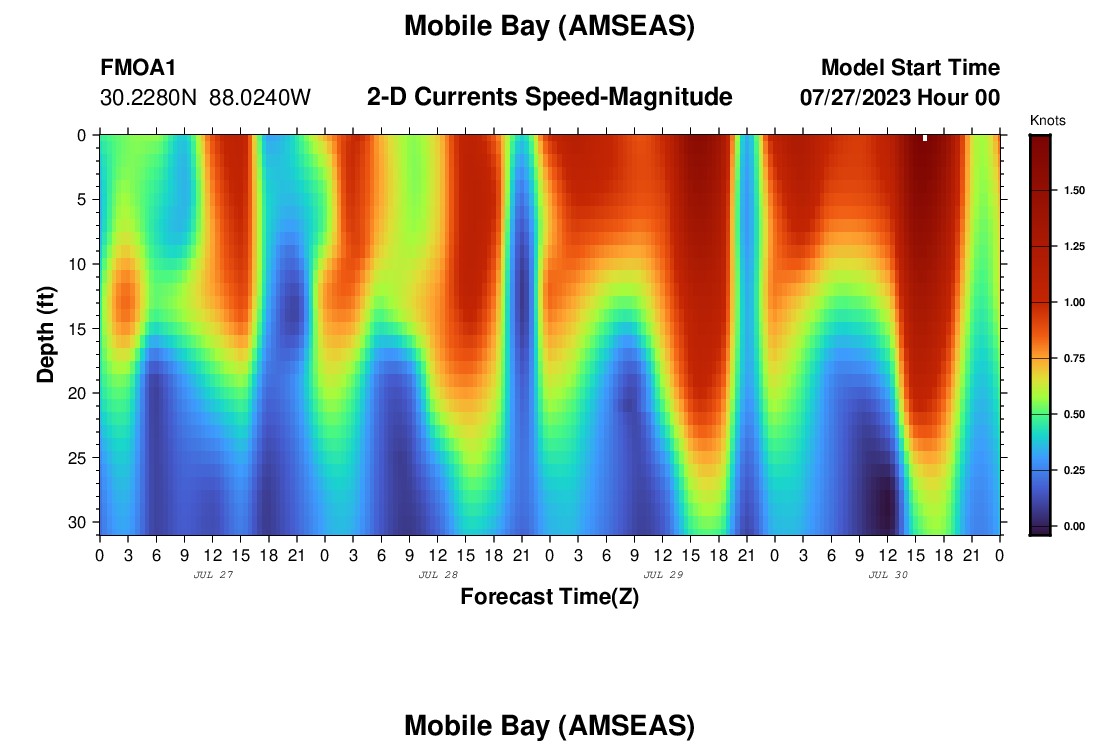 Mobile Bay (AMSEAS)

FMOA1
30.2280N 88.0240W

2-D Currents Speed-Magnitude

Model Start Time
07/27/2023 Hour 00

Knots
1.50
1.25
1.00
0.75
0.50
0.25
0.00

Depth (ft)
0
5
10
15
20
25
30

0 3 6 9 12 15 18 21 0 3 6 9 12 15 18 21 0 3 6 9 12 15 18 21 0 3 6 9 12 15 18 21 0
JUL 27
JUL 28
JUL 29
JUL 30

Forecast Time(Z)

Mobile Bay (AMSEAS)